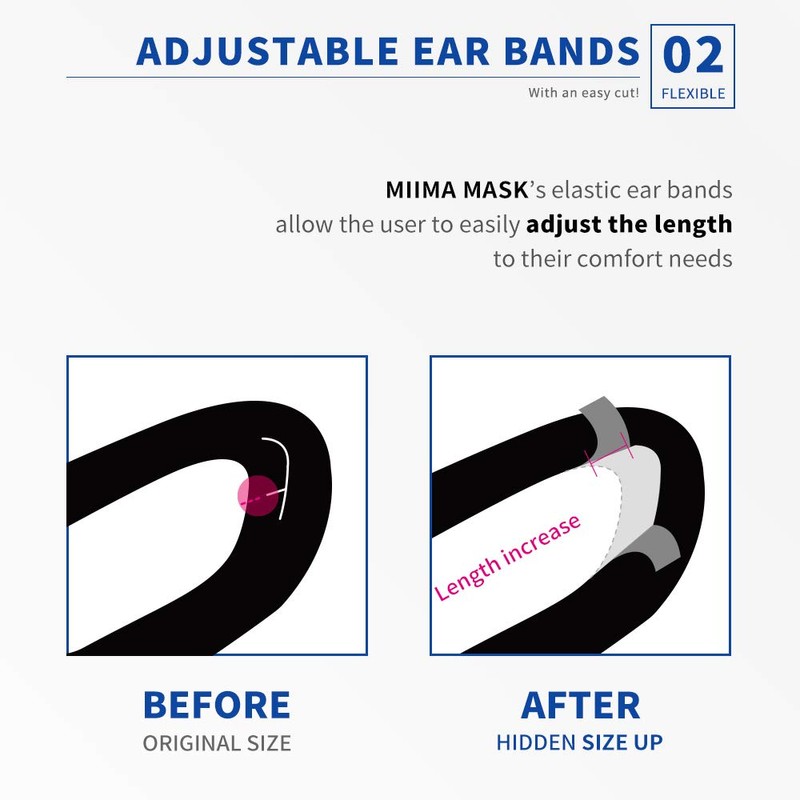 ADJUSTABLE EAR BANDS

With an easy cut!

02

FLEXIBLE

MIIMA MASK's elastic ear bands allow the user to easily adjust the length to their comfort needs

Length increase

BEFORE

ORIGINAL SIZE

AFTER

HIDDEN SIZE UP